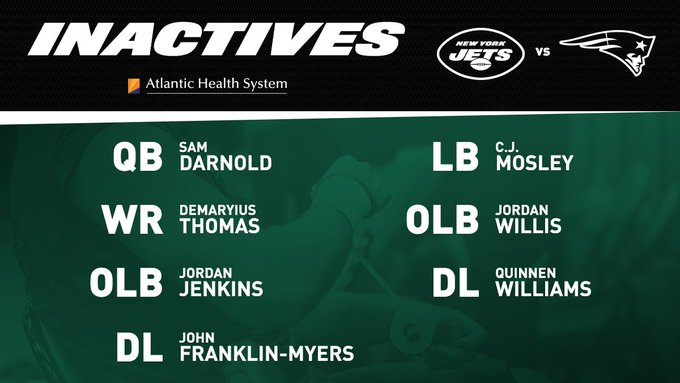 INACTIVES

Atlantic Health System

NEW YORK JETS VS

QB SAM DARNOLD

WR DEMARYIUS THOMAS

OLB JORDAN JENKINS

DL JOHN FRANKLIN-MYERS

LB C.J. MOSLEY

OLB JORDAN WILLIS

DL QUINNEN WILLIAMS